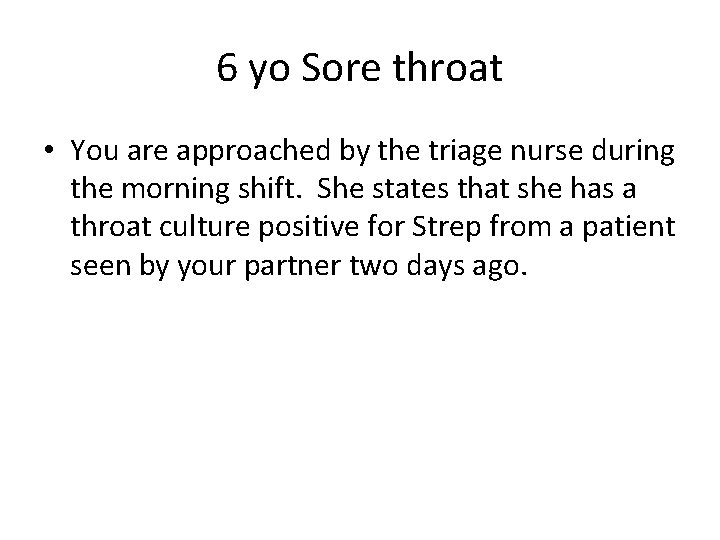 6 yo Sore throat

• You are approached by the triage nurse during the morning shift. She states that she has a throat culture positive for Strep from a patient seen by your partner two days ago.